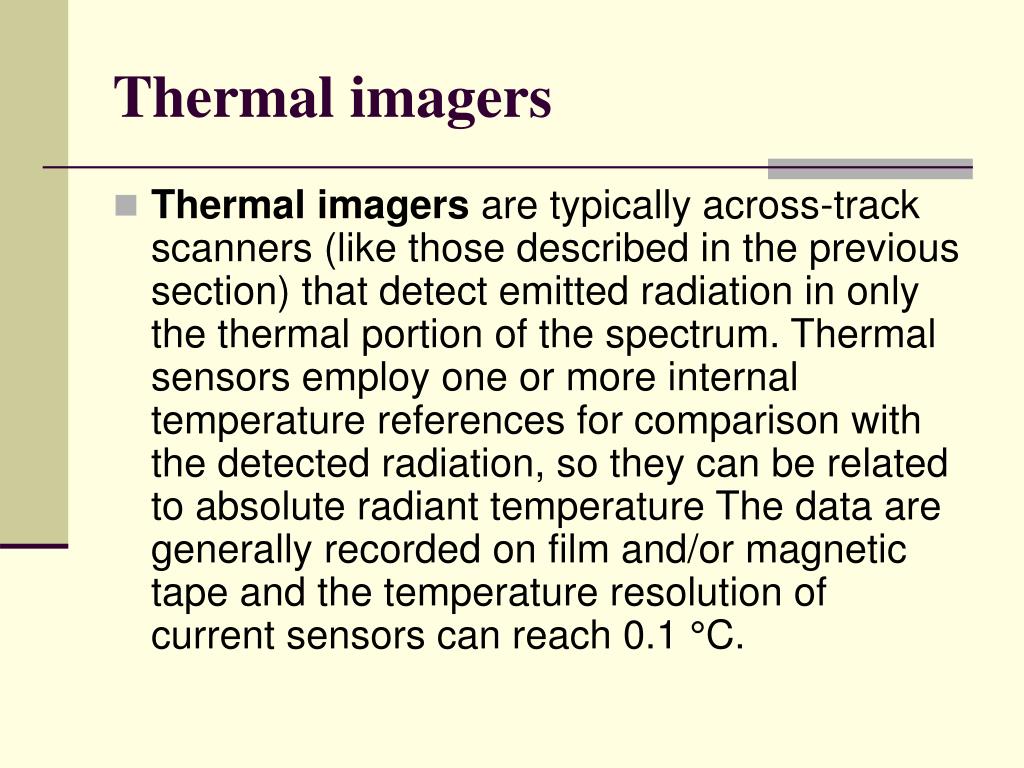 Thermal imagers

Thermal imagers are typically across-track scanners (like those described in the previous section) that detect emitted radiation in only the thermal portion of the spectrum. Thermal sensors employ one or more internal temperature references for comparison with the detected radiation, so they can be related to absolute radiant temperature The data are generally recorded on film and/or magnetic tape and the temperature resolution of current sensors can reach 0.1 °C.